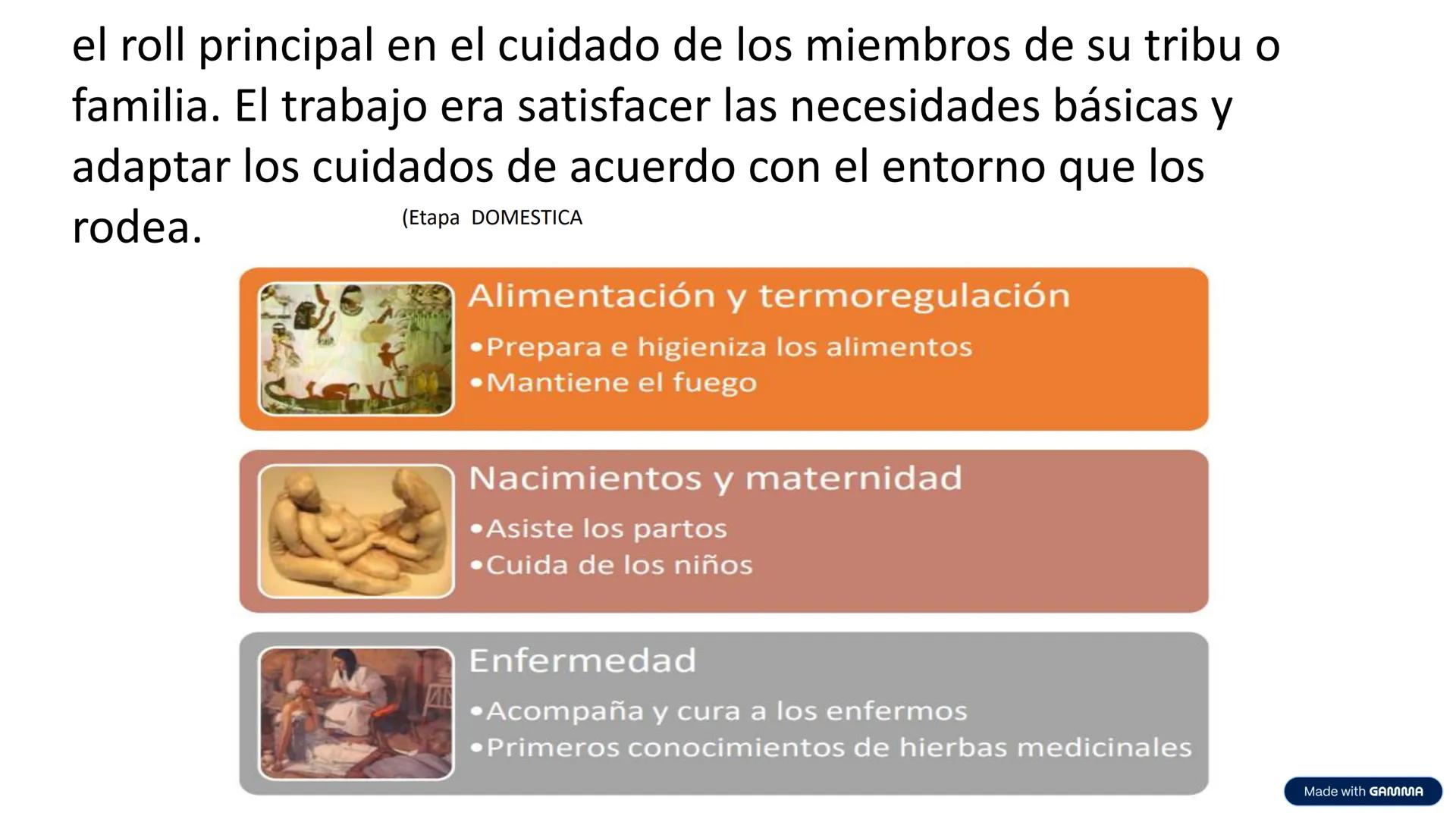 el roll principal en el cuidado de los miembros de su tribu o familia. El trabajo era satisfacer las necesidades básicas y adaptar los cuidados de acuerdo con el entorno que los rodea.

(Etapa DOMESTICA

Alimentación y termoregulación
•Prepara e higieniza los alimentos
•Mantiene el fuego

Nacimientos y maternidad
•Asiste los partos
•Cuida de los niños

Enfermedad
•Acompaña y cura a los enfermos
•Primeros conocimientos de hierbas medicinales

Made with GAMMA